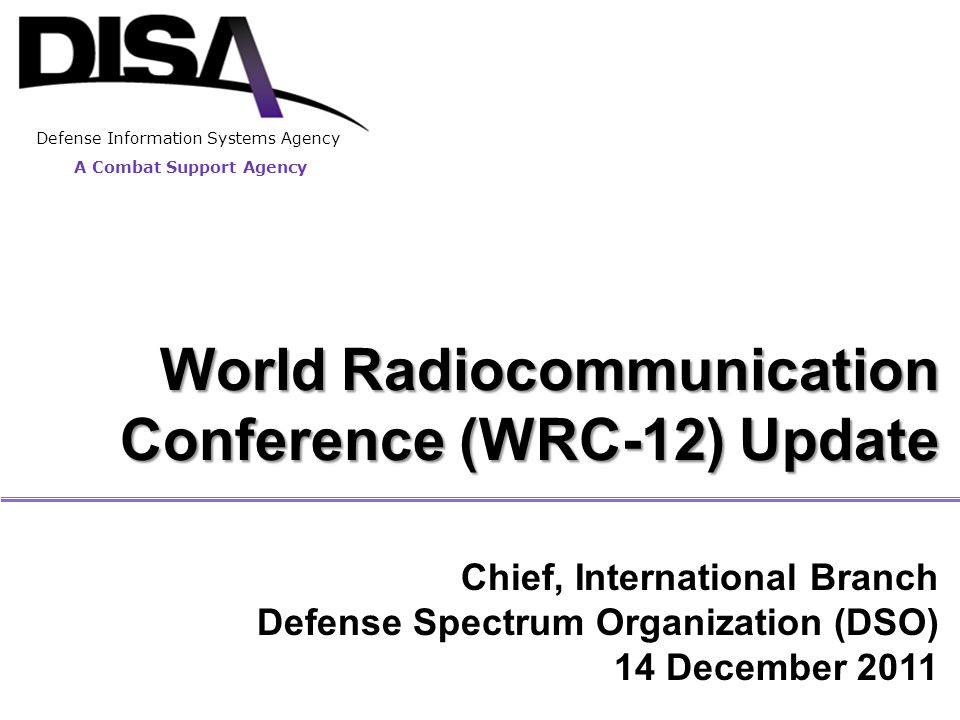 DISA
Defense Information Systems Agency
A Combat Support Agency

World Radiocommunication Conference (WRC-12) Update

Chief, International Branch
Defense Spectrum Organization (DSO)
14 December 2011